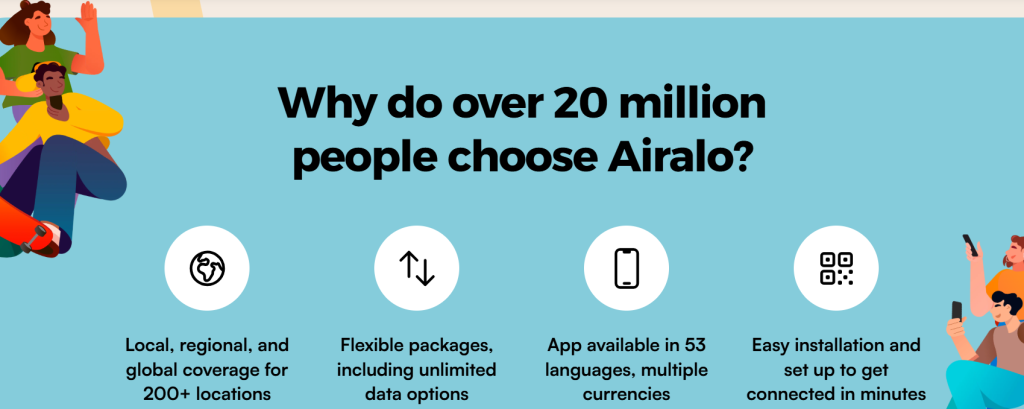 Why do over 20 million people choose Airalo?

Local, regional, and global coverage for 200+ locations

Flexible packages, including unlimited data options

App available in 53 languages, multiple currencies

Easy installation and set up to get connected in minutes